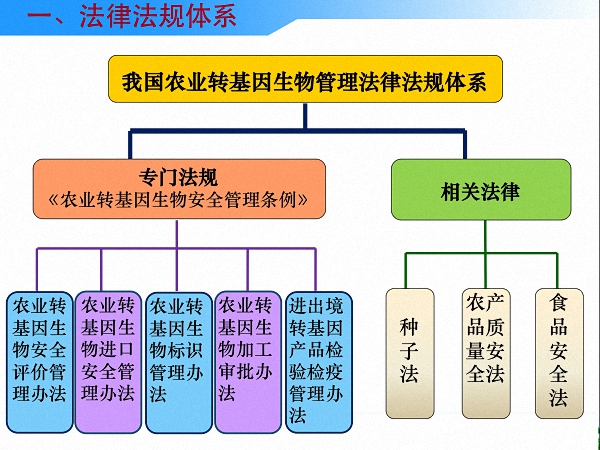 一、法律法规体系

我国农业转基因生物管理法律法规体系

专门法规
《农业转基因生物安全管理条例》

相关法律

农业转基因生物安全评价管理办法

农业转基因生物进口安全管理办法

农业转基因生物标识管理办法

农业转基因生物加工审批办法

进出境转基因产品检验检疫管理办法

种子法

农产品质量安全法

食品安全法